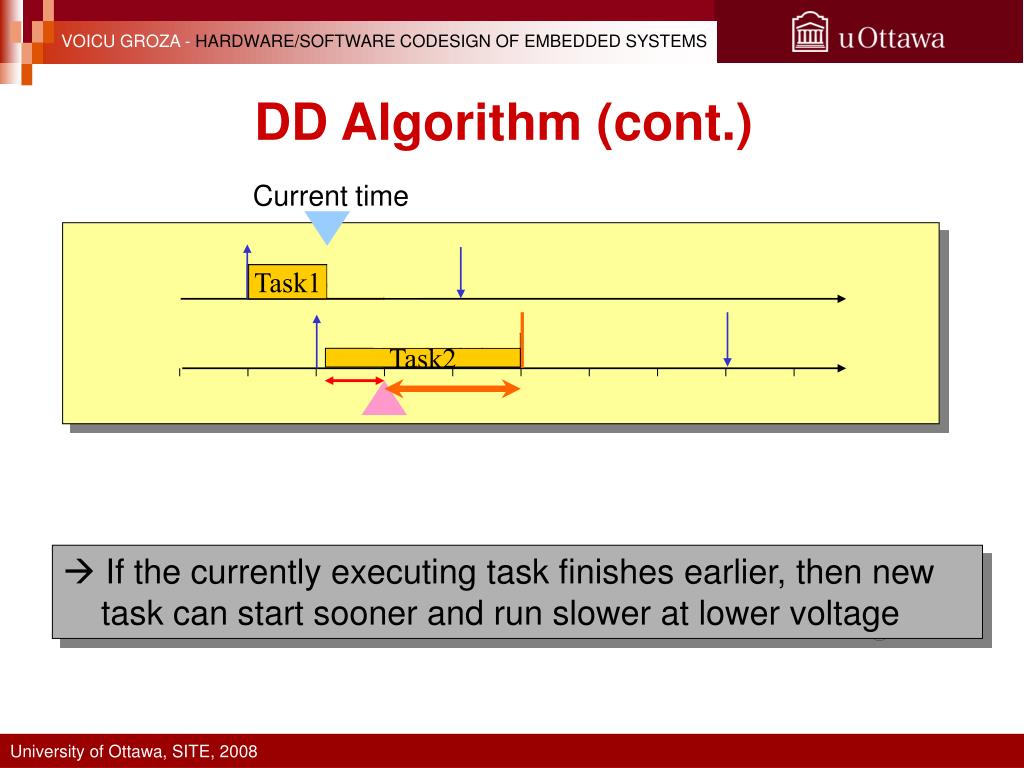 VOICU GROZA - HARDWARE/SOFTWARE CODESIGN OF EMBEDDED SYSTEMS

uOttawa

DD Algorithm (cont.)

Current time

Task1

Task2

→ If the currently executing task finishes earlier, then new task can start sooner and run slower at lower voltage

University of Ottawa, SITE, 2008